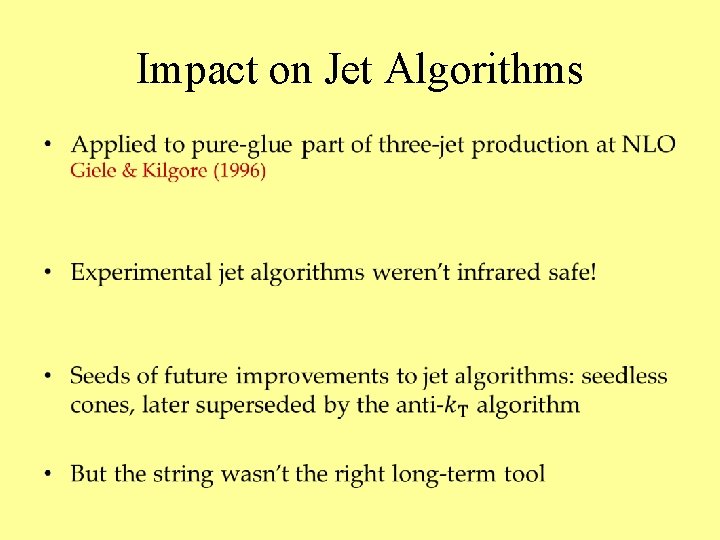 Impact on Jet Algorithms

• Applied to pure-glue part of three-jet production at NLO
Giele & Kilgore (1996)

• Experimental jet algorithms weren't infrared safe!

• Seeds of future improvements to jet algorithms: seedless cones, later superseded by the anti-$k_T$ algorithm

• But the string wasn't the right long-term tool